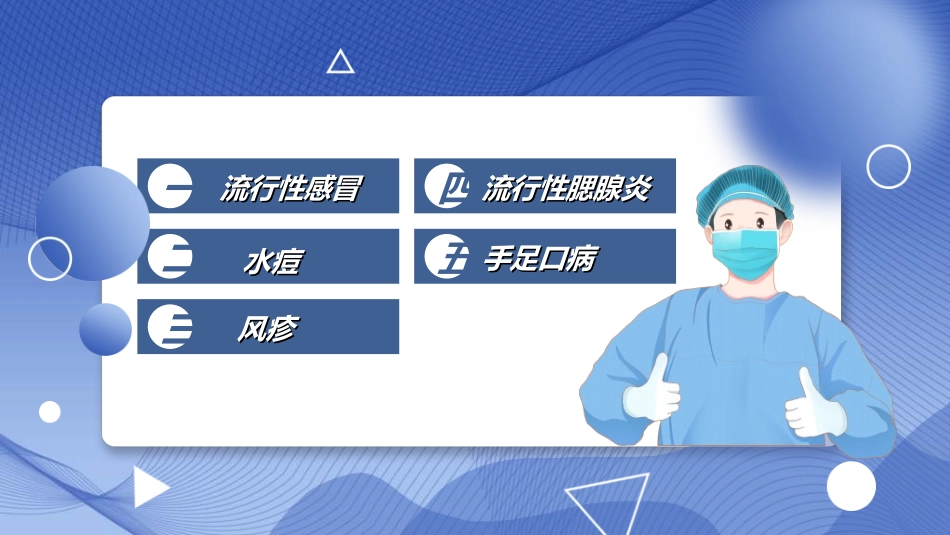 一 流行性感冒

二 水痘

三 风疹

四 流行性腮腺炎

五 手足口病